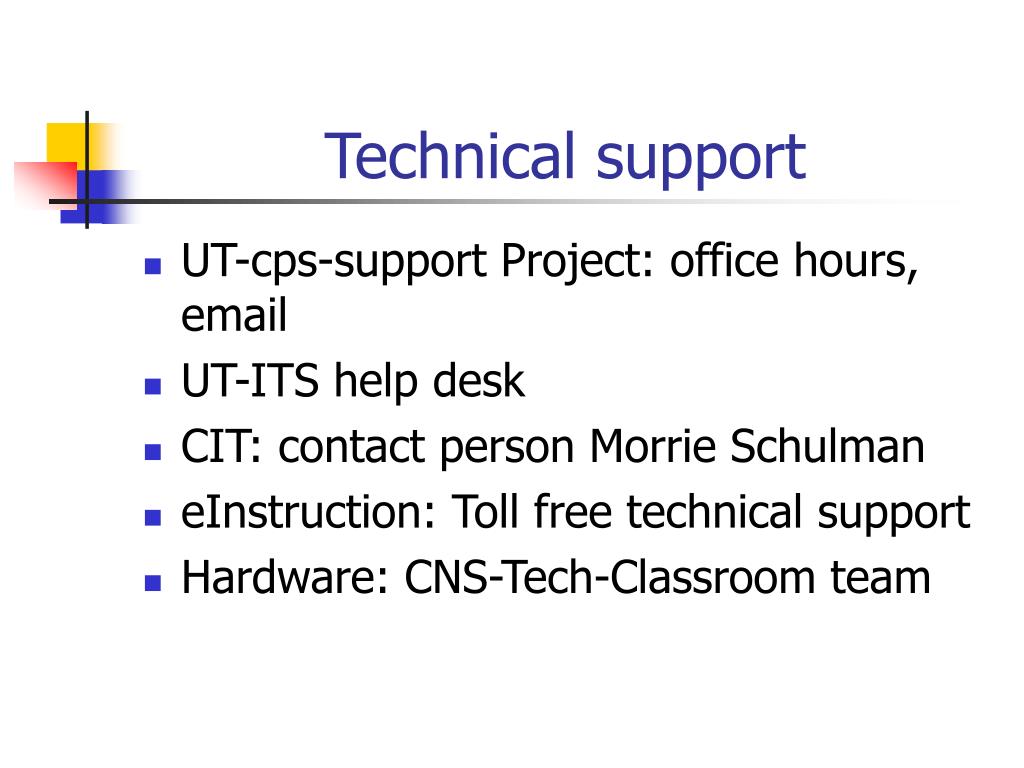 Technical support

- UT-cps-support Project: office hours, email
- UT-ITS help desk
- CIT: contact person Morrie Schulman
- eInstruction: Toll free technical support
- Hardware: CNS-Tech-Classroom team